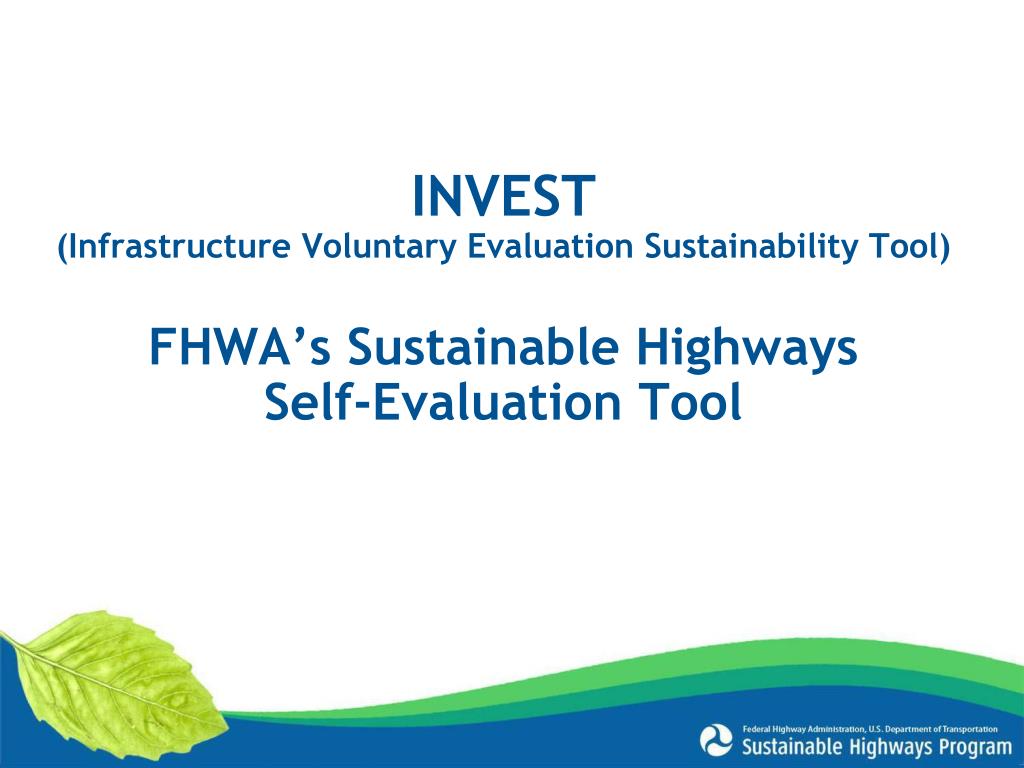 INVEST
(Infrastructure Voluntary Evaluation Sustainability Tool)

FHWA's Sustainable Highways Self-Evaluation Tool

Federal Highway Administration, U.S. Department of Transportation
Sustainable Highways Program